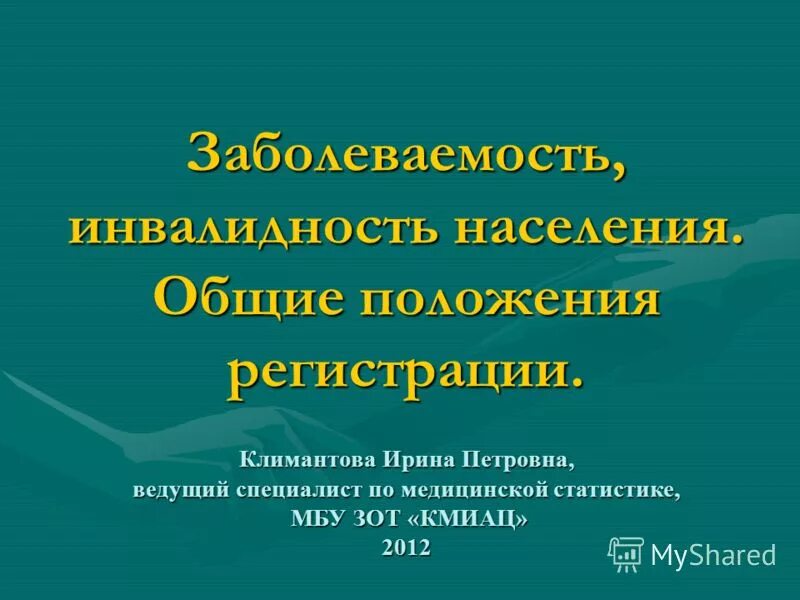 Заболеваемость, инвалидность населения. Общие положения регистрации.

Климантова Ирина Петровна, ведущий специалист по медицинской статистике, МБУ ЗОТ «КМИАЦ» 2012

MyShared